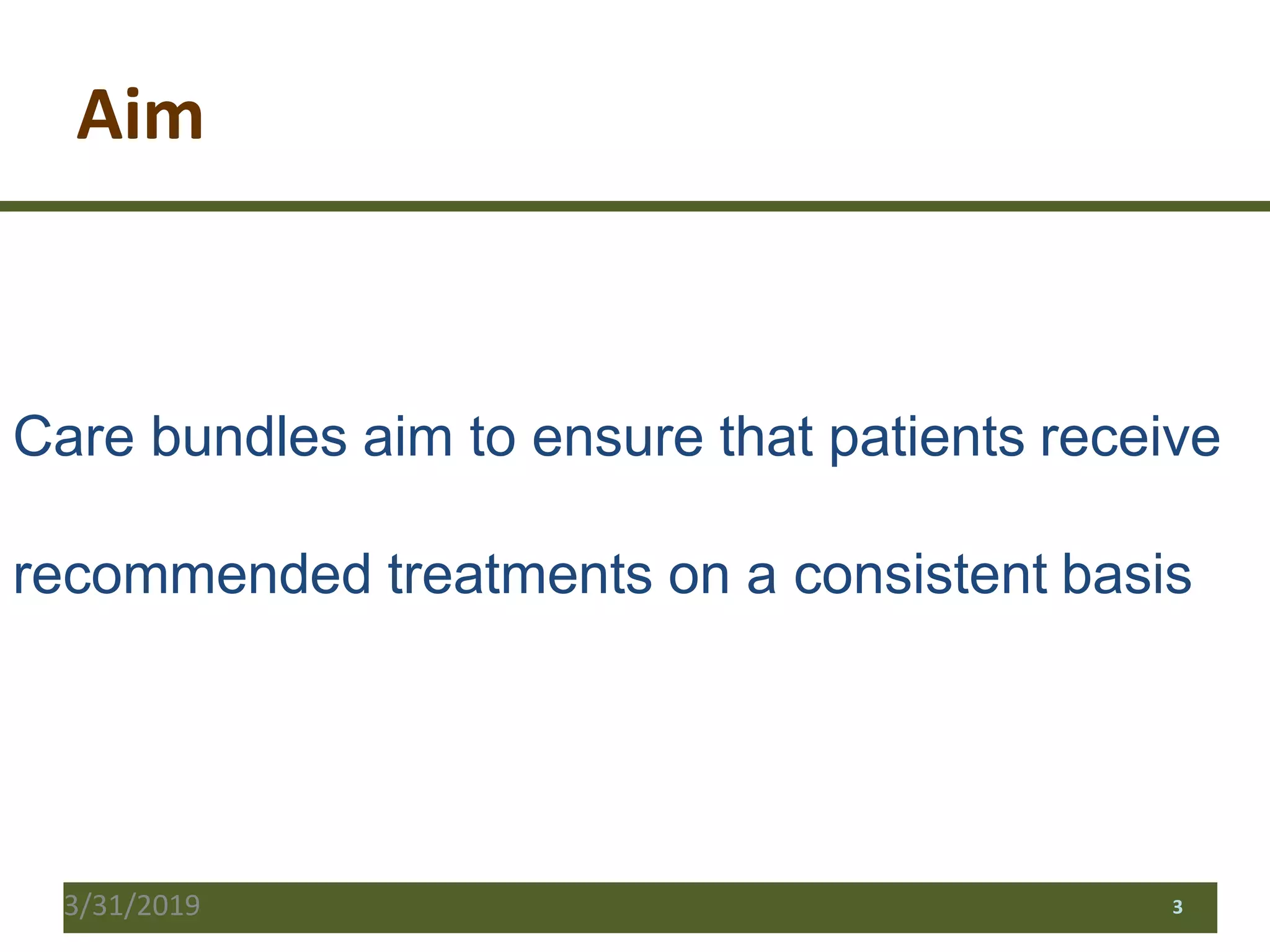 Aim

Care bundles aim to ensure that patients receive recommended treatments on a consistent basis

3/31/2019

3